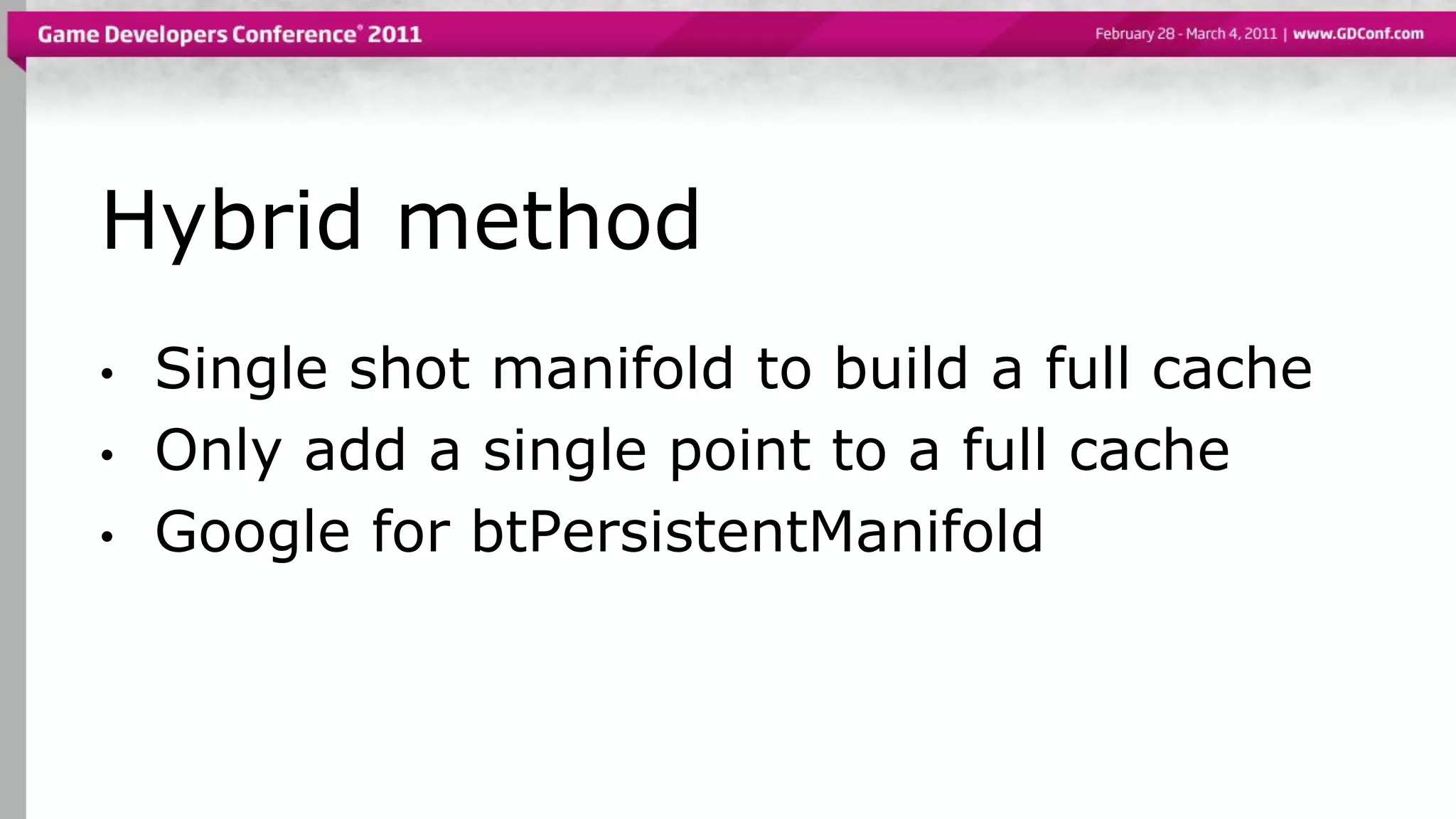 Game Developers Conference® 2011

February 28 - March 4, 2011 | www.GDConf.com

Hybrid method

• Single shot manifold to build a full cache
• Only add a single point to a full cache
• Google for btPersistentManifold